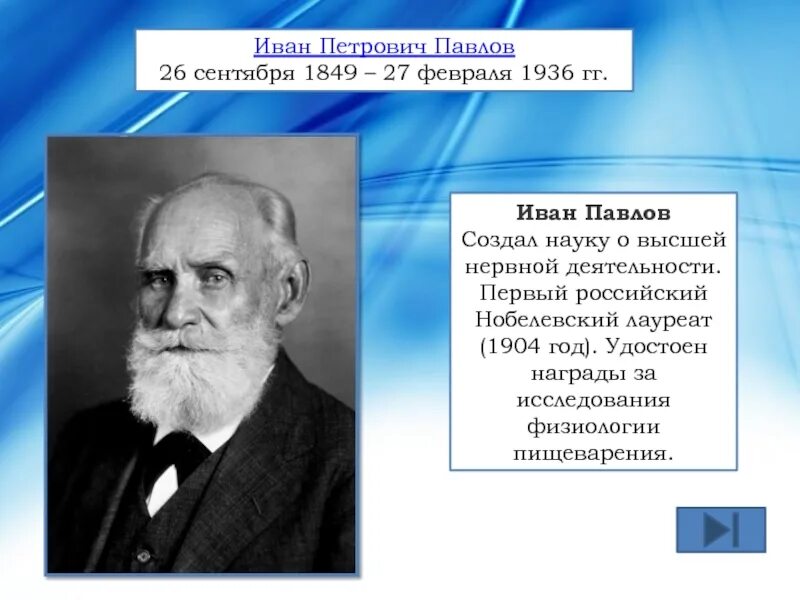 Иван Петрович Павлов
26 сентября 1849 – 27 февраля 1936 гг.

Иван Павлов
Создал науку о высшей нервной деятельности. Первый российский Нобелевский лауреат (1904 год). Удостоен награды за исследования физиологии пищеварения.